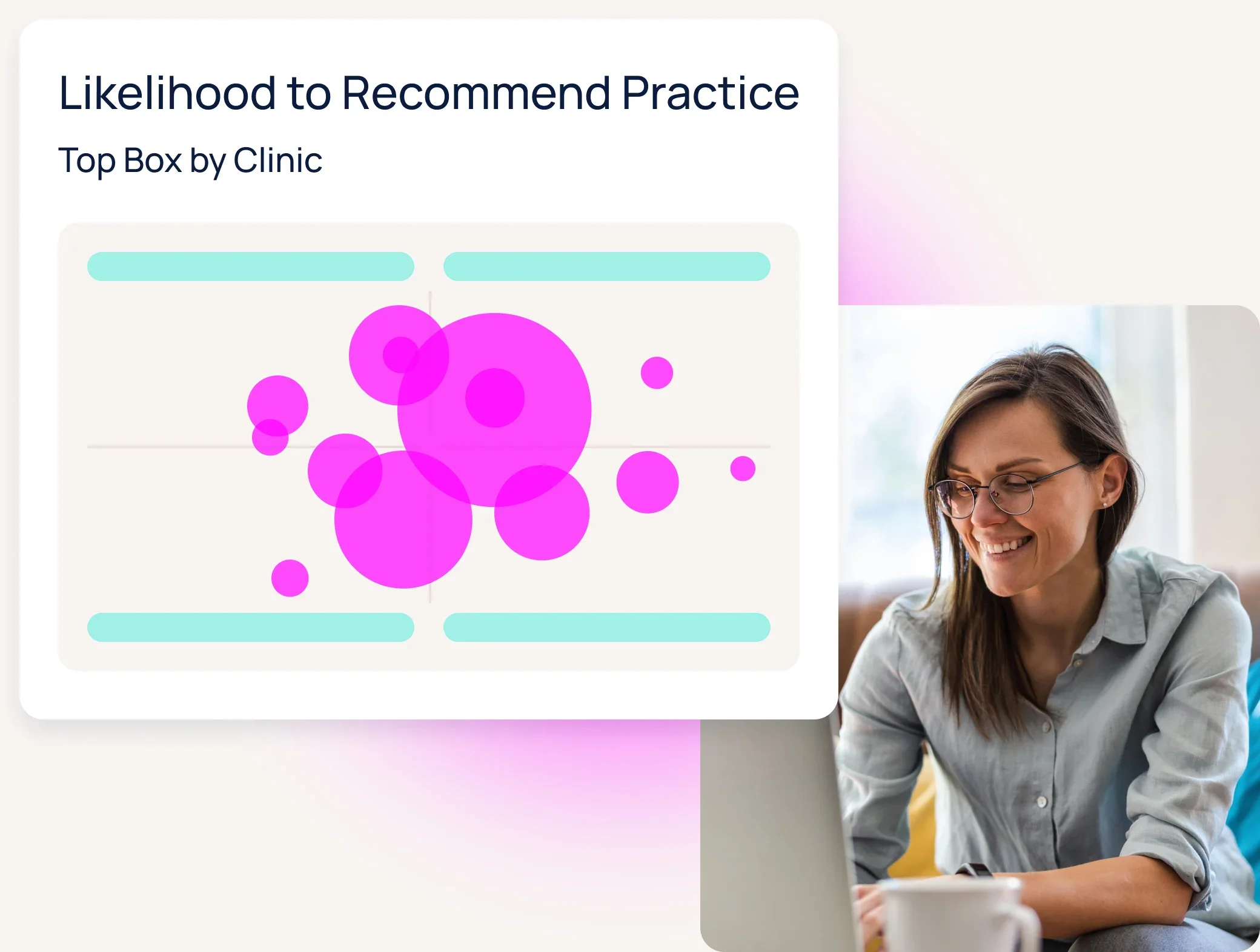 Likelihood to Recommend Practice

Top Box by Clinic